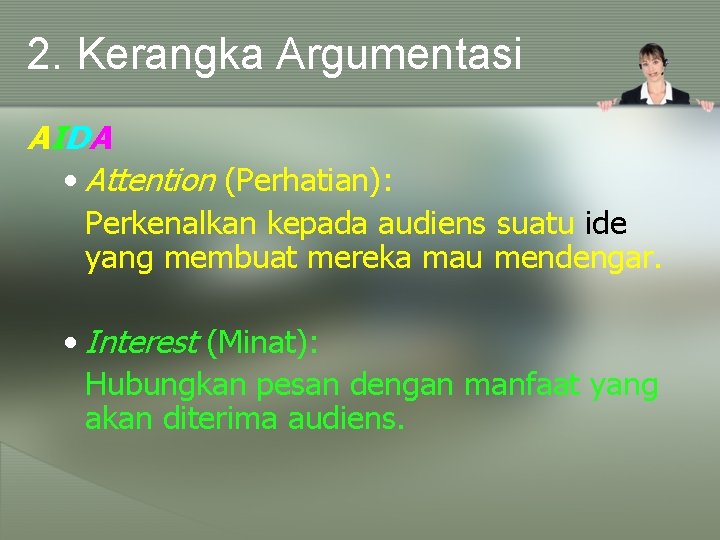 2. Kerangka Argumentasi

AIDA

• Attention (Perhatian):
Perkenalkan kepada audiens suatu ide yang membuat mereka mau mendengar.

• Interest (Minat):
Hubungkan pesan dengan manfaat yang akan diterima audiens.